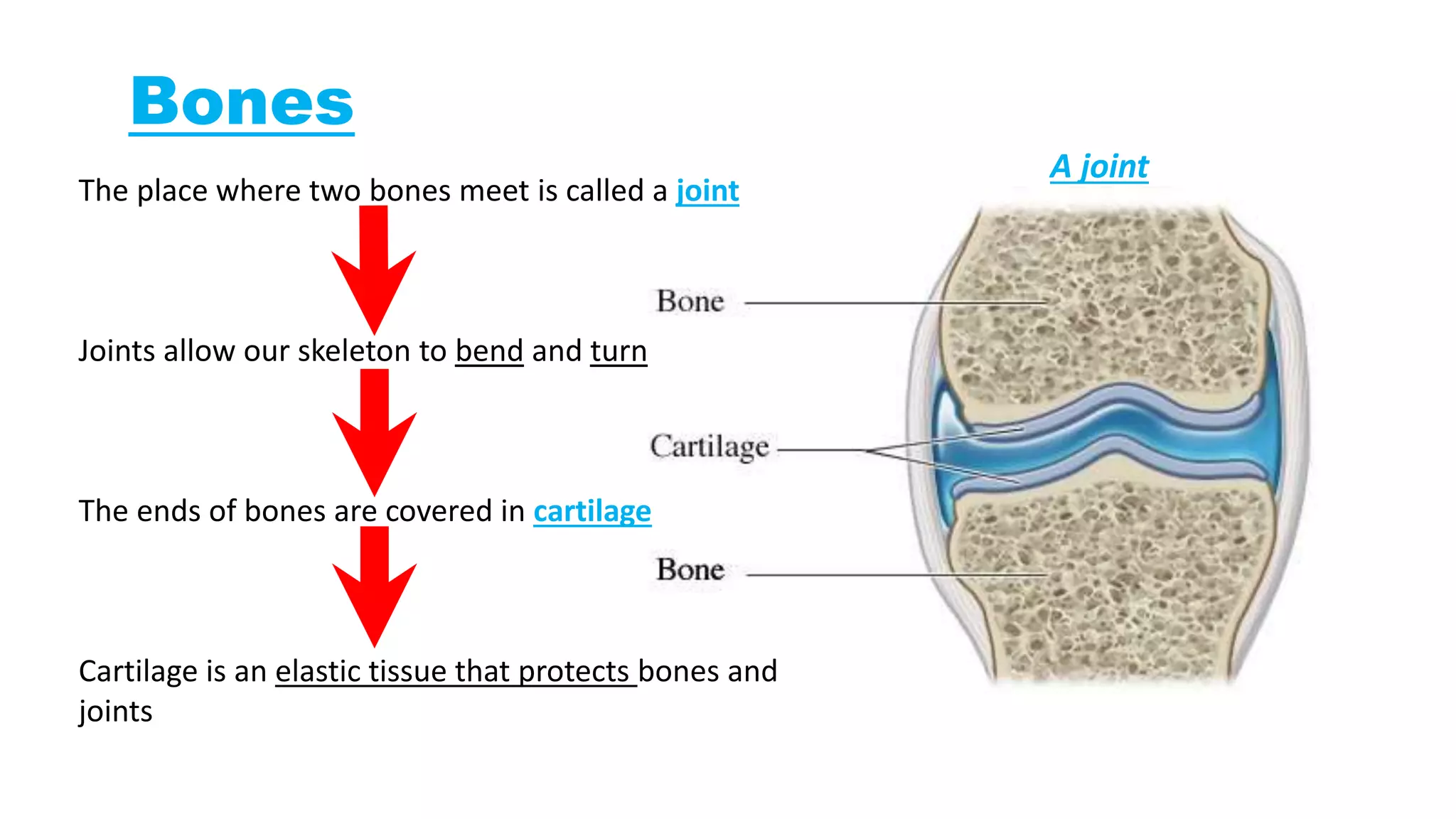 Bones

The place where two bones meet is called a joint

Joints allow our skeleton to bend and turn

The ends of bones are covered in cartilage

Cartilage is an elastic tissue that protects bones and joints

A joint

Bone

Cartilage

Bone